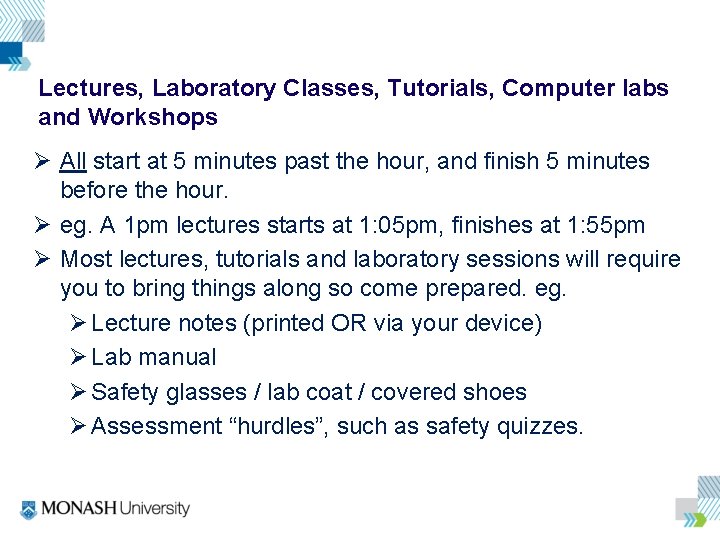 Lectures, Laboratory Classes, Tutorials, Computer labs and Workshops

➢ All start at 5 minutes past the hour, and finish 5 minutes before the hour.

➢ eg. A 1pm lectures starts at 1:05pm, finishes at 1:55pm

➢ Most lectures, tutorials and laboratory sessions will require you to bring things along so come prepared. eg.

➢ Lecture notes (printed OR via your device)

➢ Lab manual

➢ Safety glasses / lab coat / covered shoes

➢ Assessment “hurdles”, such as safety quizzes.

MONASH University